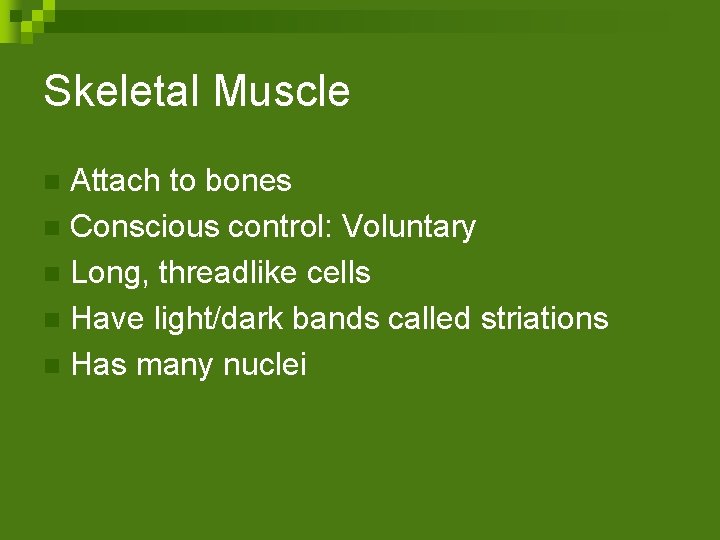 Skeletal Muscle

- Attach to bones
- Conscious control: Voluntary
- Long, threadlike cells
- Have light/dark bands called striations
- Has many nuclei